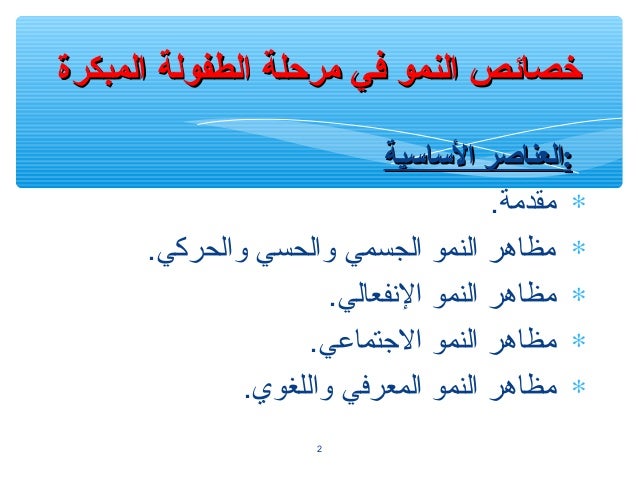 خصائص النمو في مرحلة الطفولة المبكرة

العناصر الأساسية:

* مقدمة.
* مظاهر النمو الجسمي والحسي والحركي.
* مظاهر النمو الإنفعالي.
* مظاهر النمو الاجتماعي.
* مظاهر النمو المعرفي واللغوي.

2